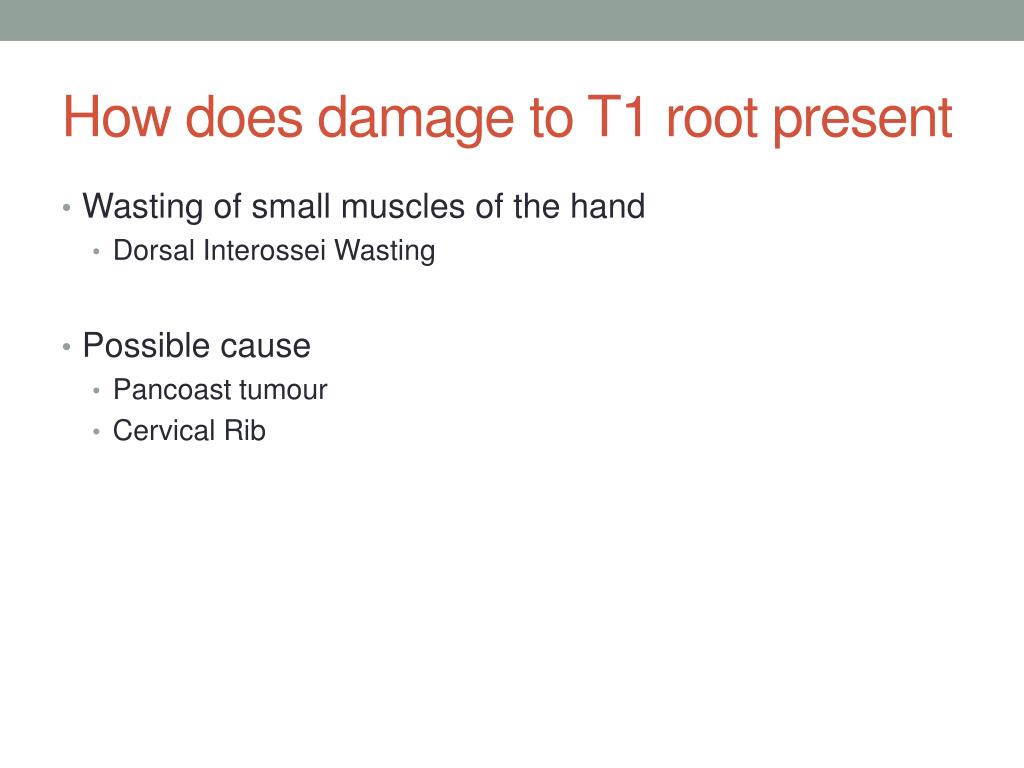 How does damage to T1 root present

• Wasting of small muscles of the hand
  • Dorsal Interossei Wasting

• Possible cause
  • Pancoast tumour
  • Cervical Rib